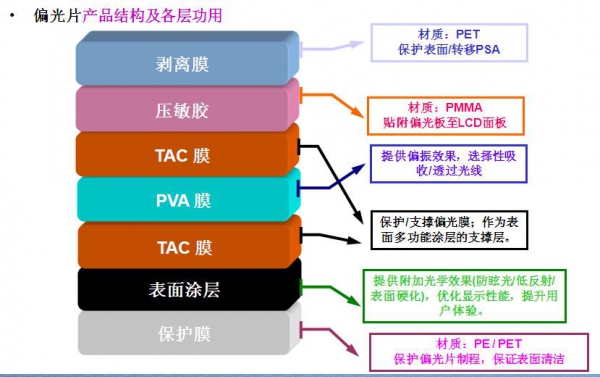 • 偏光片产品结构及各层功用

剥离膜

压敏胶

TAC 膜

PVA 膜

TAC 膜

表面涂层

保护膜

材质：PET
保护表面/转移PSA

材质：PMMA
贴附偏光板至LCD面板

提供偏振效果，选择性吸收/透过光线

保护/支撑偏光膜；作为表面多功能涂层的支撑层。

提供附加光学效果(防眩光/低反射/表面硬化)，优化显示性能，提升用户体验。

材质：PE / PET
保护偏光片制程，保证表面清洁